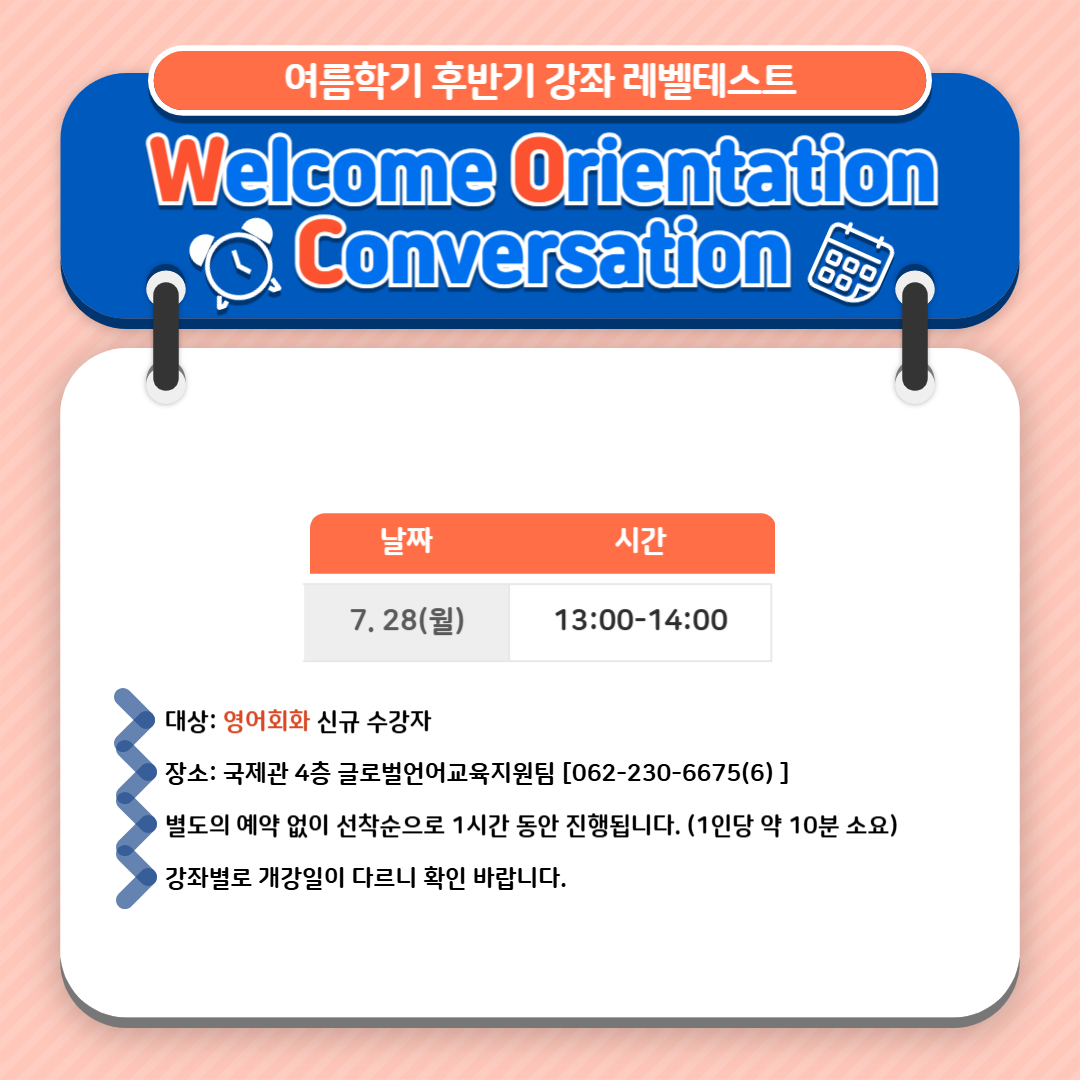 여름학기 후반기 강좌 레벨테스트

Welcome Orientation
Conversation

| 날짜 | 시간 |
|---|---|
| 7. 28(월) | 13:00-14:00 |

대상: 영어회화 신규 수강자

장소: 국제관 4층 글로벌언어교육지원팀 [062-230-6675(6) ]

별도의 예약 없이 선착순으로 1시간 동안 진행됩니다. (1인당 약 10분 소요)

강좌별로 개강일이 다르니 확인 바랍니다.